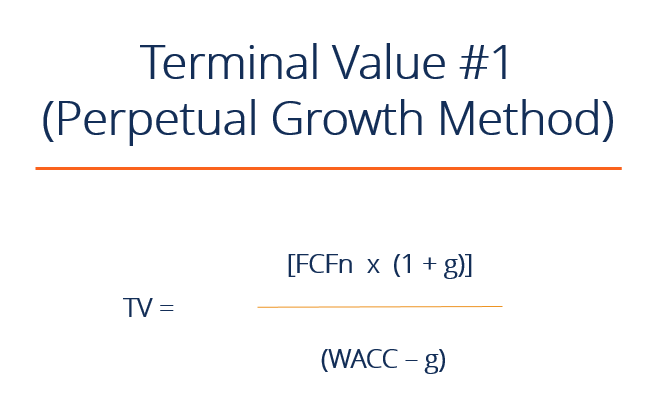 Terminal Value #1
(Perpetual Growth Method)

$TV = \frac{[FCFn \times (1 + g)]}{(WACC - g)}$